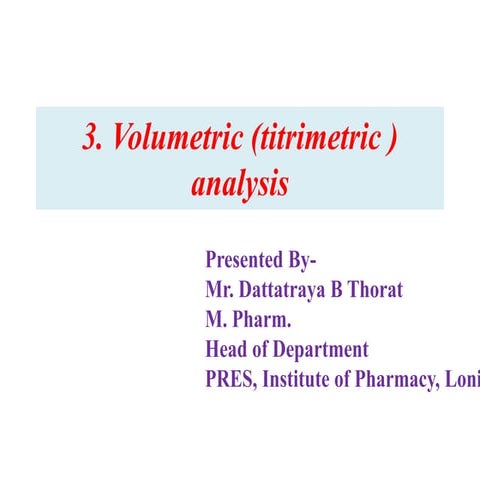 3. Volumetric (titrimetric ) analysis

Presented By-
Mr. Dattatraya B Thorat
M. Pharm.
Head of Department
PRES, Institute of Pharmacy, Loni